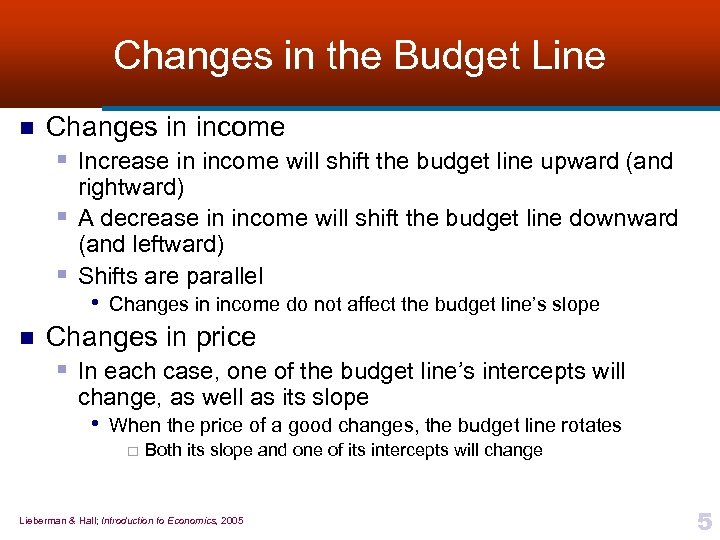 Changes in the Budget Line

Changes in income

Increase in income will shift the budget line upward (and rightward)

A decrease in income will shift the budget line downward (and leftward)

Shifts are parallel

Changes in income do not affect the budget line's slope

Changes in price

In each case, one of the budget line's intercepts will change, as well as its slope

When the price of a good changes, the budget line rotates

Both its slope and one of its intercepts will change

Lieberman & Hall; Introduction to Economics, 2005

5